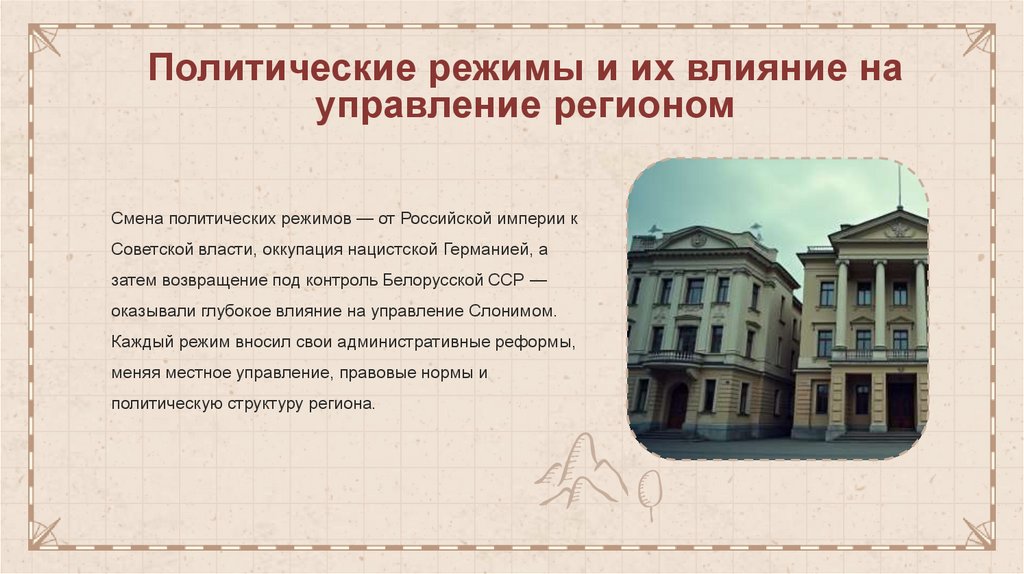 Политические режимы и их влияние на управление регионом

Смена политических режимов — от Российской империи к Советской власти, оккупация нацистской Германией, а затем возвращение под контроль Белорусской ССР — оказывали глубокое влияние на управление Слонимом. Каждый режим вносил свои административные реформы, меняя местное управление, правовые нормы и политическую структуру региона.